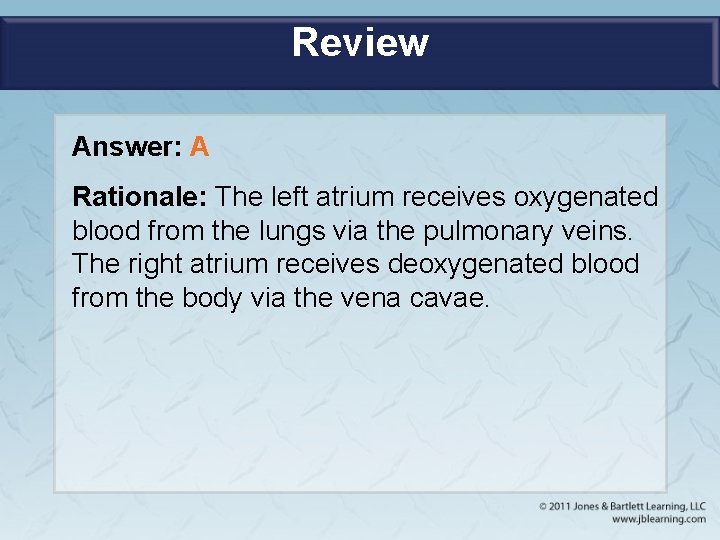 Review

Answer: A

Rationale: The left atrium receives oxygenated blood from the lungs via the pulmonary veins. The right atrium receives deoxygenated blood from the body via the vena cavae.

© 2011 Jones & Bartlett Learning, LLC
www.jblearning.com